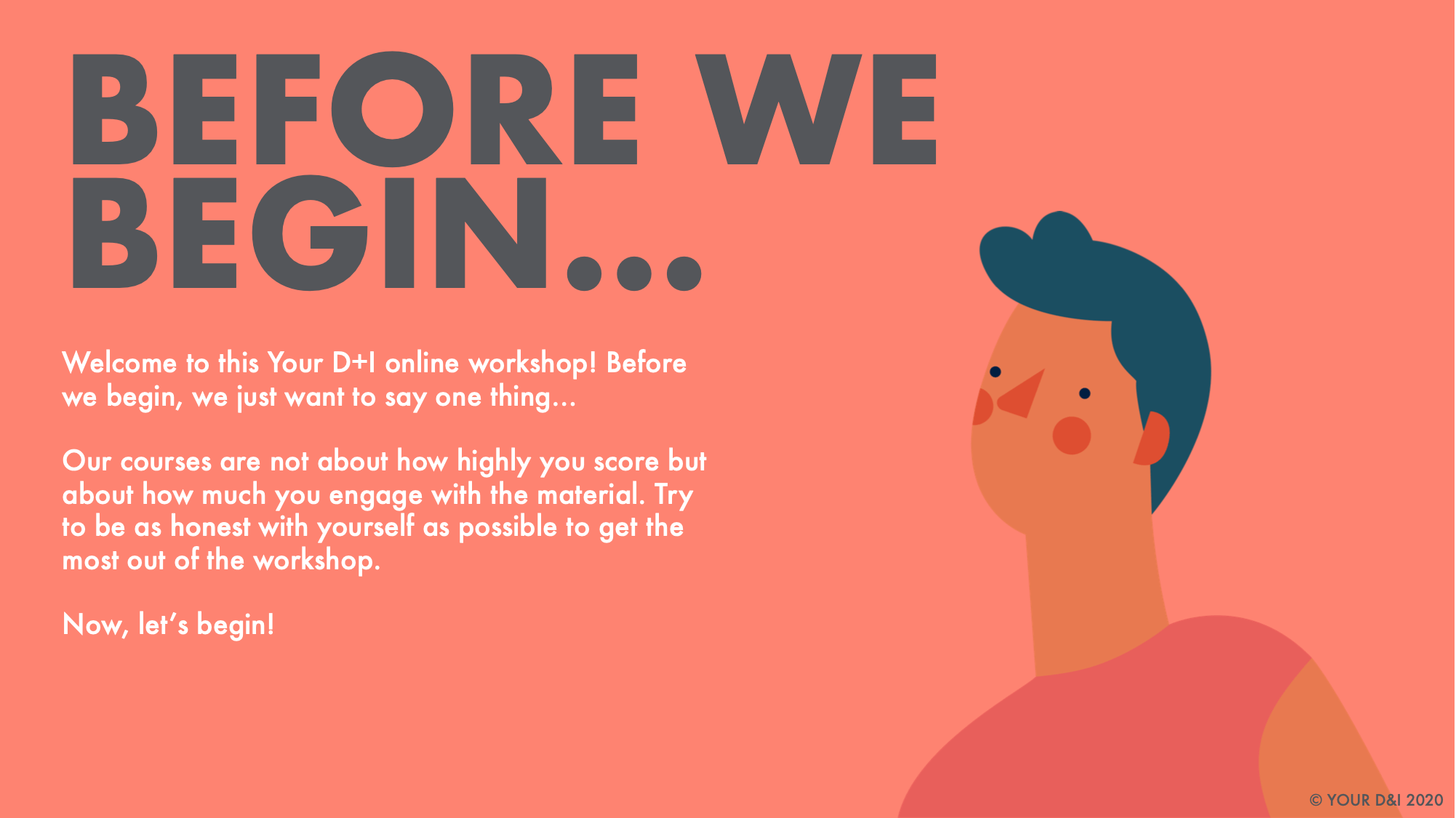 BEFORE WE BEGIN...

Welcome to this Your D+I online workshop! Before we begin, we just want to say one thing...

Our courses are not about how highly you score but about how much you engage with the material. Try to be as honest with yourself as possible to get the most out of the workshop.

Now, let's begin!

© YOUR D&I 2020